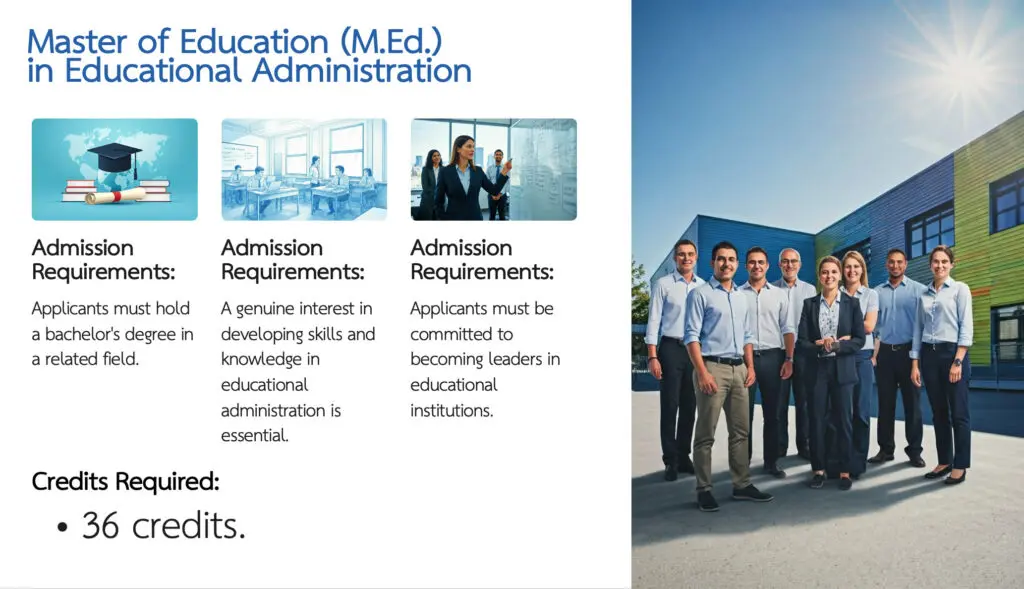 Master of Education (M.Ed.) in Educational Administration

Admission Requirements:

Applicants must hold a bachelor's degree in a related field.

Admission Requirements:

A genuine interest in developing skills and knowledge in educational administration is essential.

Admission Requirements:

Applicants must be committed to becoming leaders in educational institutions.

Credits Required:

• 36 credits.